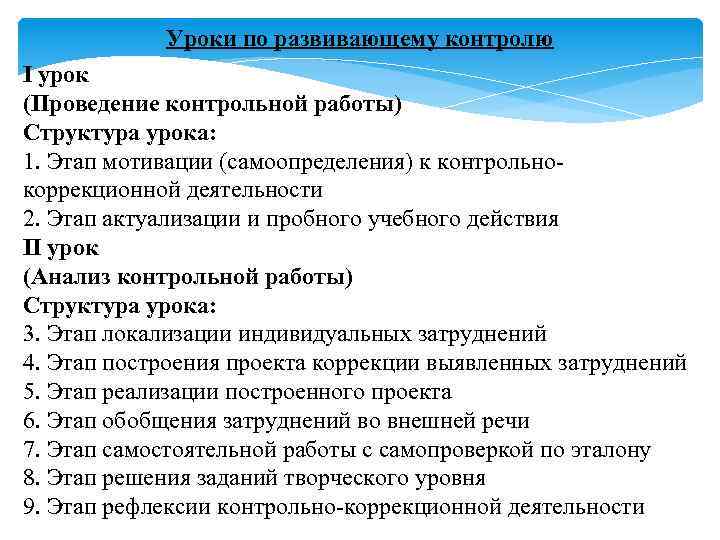 Уроки по развивающему контролю

I урок
(Проведение контрольной работы)
Структура урока:
1. Этап мотивации (самоопределения) к контрольно-коррекционной деятельности
2. Этап актуализации и пробного учебного действия
II урок
(Анализ контрольной работы)
Структура урока:
3. Этап локализации индивидуальных затруднений
4. Этап построения проекта коррекции выявленных затруднений
5. Этап реализации построенного проекта
6. Этап обобщения затруднений во внешней речи
7. Этап самостоятельной работы с самопроверкой по эталону
8. Этап решения заданий творческого уровня
9. Этап рефлексии контрольно-коррекционной деятельности